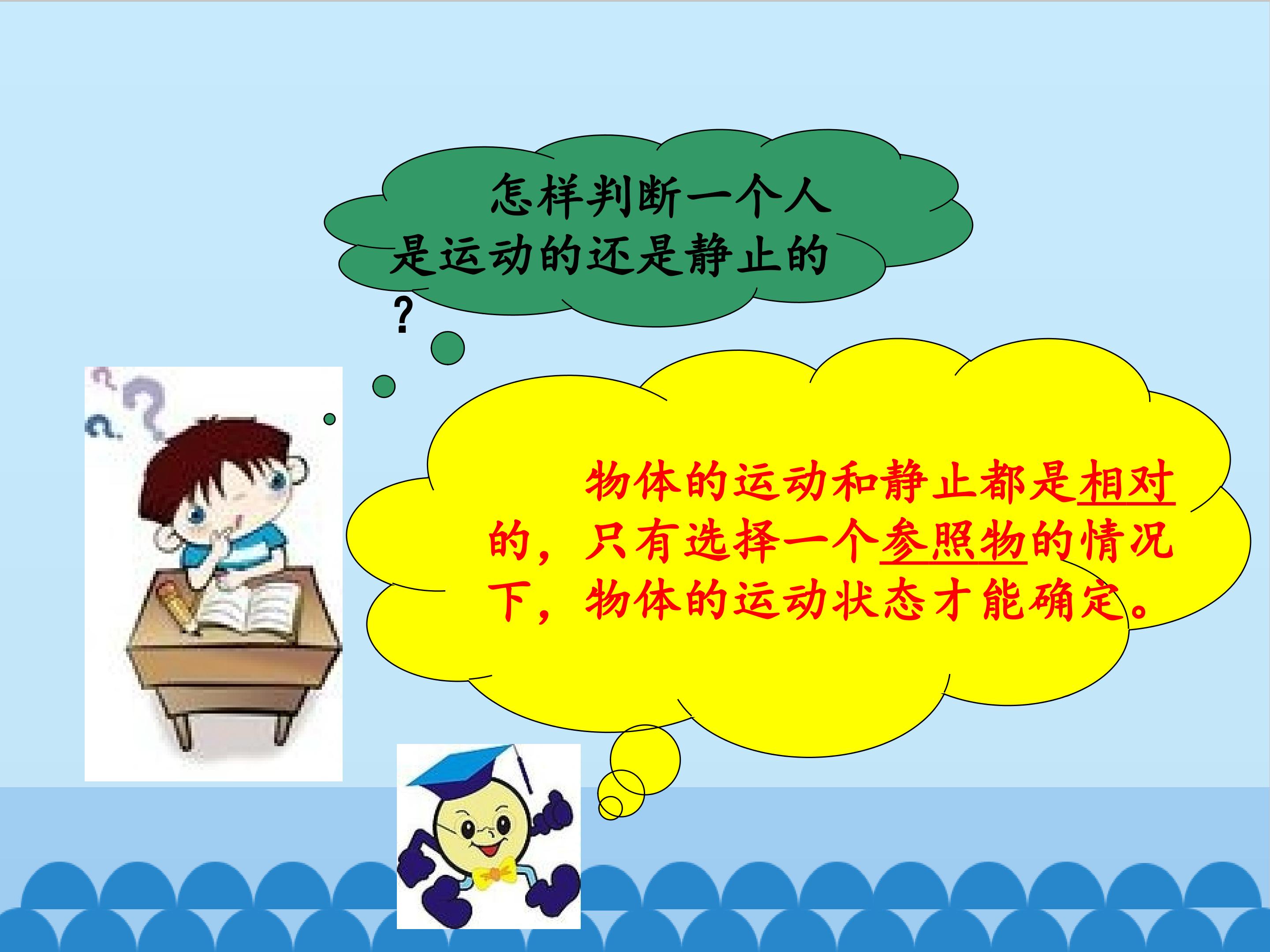 怎样判断一个人是运动的还是静止的?

物体的运动和静止都是相对的，只有选择一个参照物的情况下，物体的运动状态才能确定。